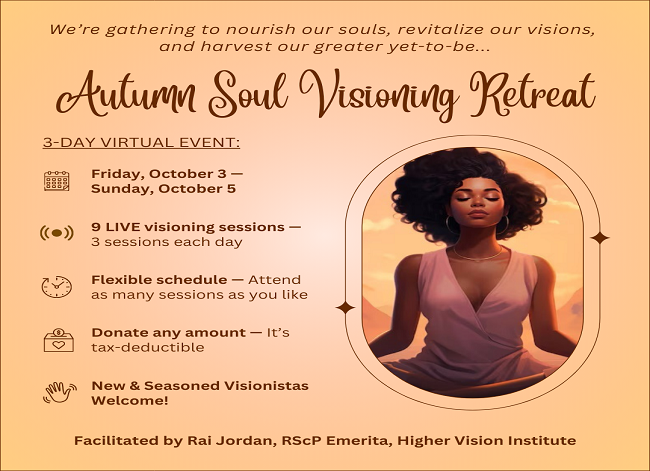 We're gathering to nourish our souls, revitalize our visions, and harvest our greater yet-to-be...

Autumn Soul Visioning Retreat

3-DAY VIRTUAL EVENT:

Friday, October 3 — Sunday, October 5

9 LIVE visioning sessions — 3 sessions each day

Flexible schedule — Attend as many sessions as you like

Donate any amount — It's tax-deductible

New & Seasoned Visionistas Welcome!

Facilitated by Rai Jordan, RScP Emerita, Higher Vision Institute